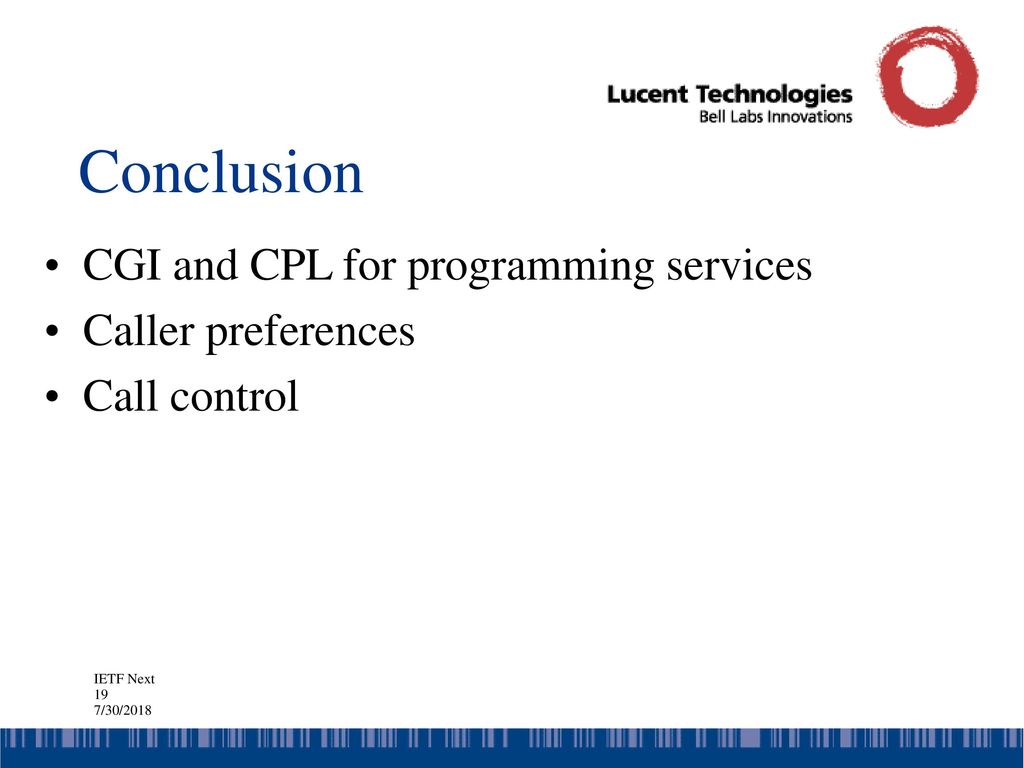 Lucent Technologies
Bell Labs Innovations

Conclusion

• CGI and CPL for programming services
• Caller preferences
• Call control

IETF Next
19
7/30/2018